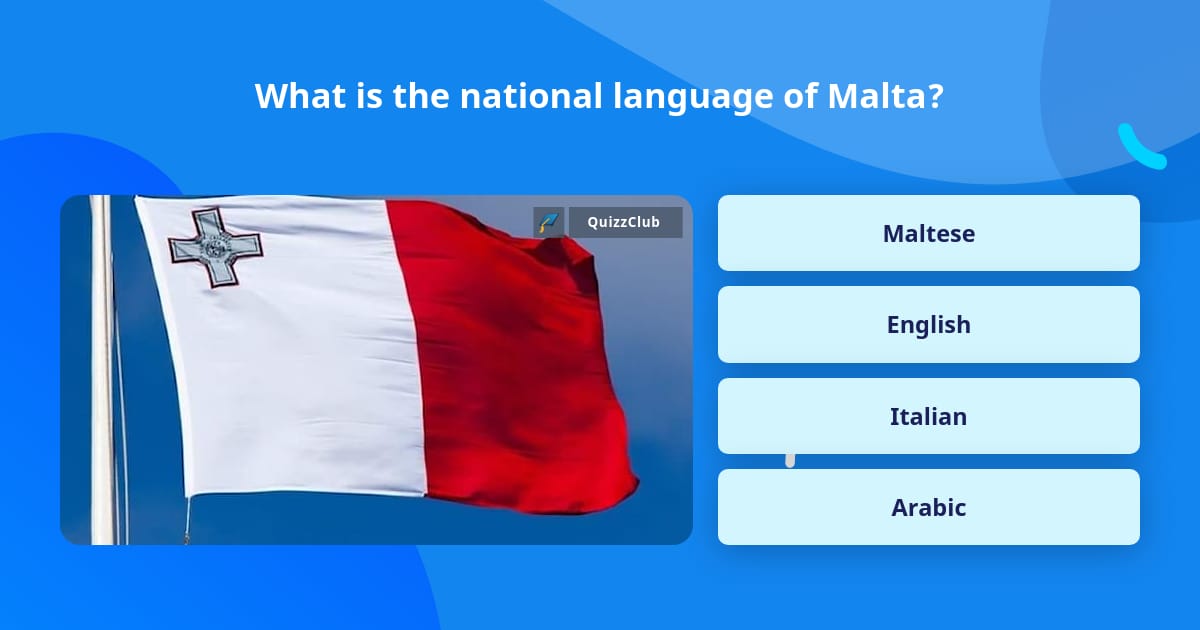 What is the national language of Malta?

QuizzClub

Maltese

English

Italian

Arabic